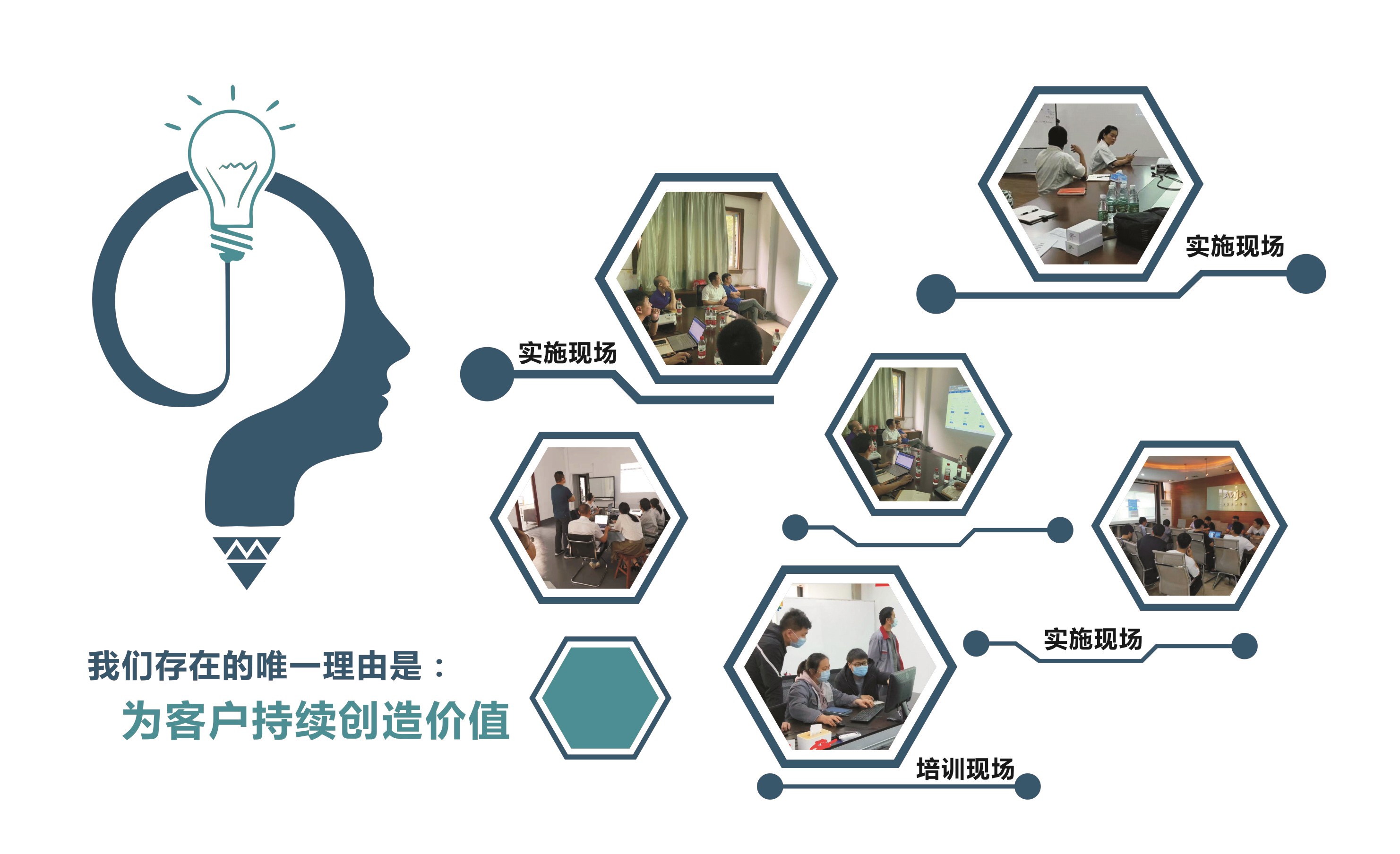 实施现场

实施现场

实施现场

培训现场

我们存在的唯一理由是：

为客户持续创造价值